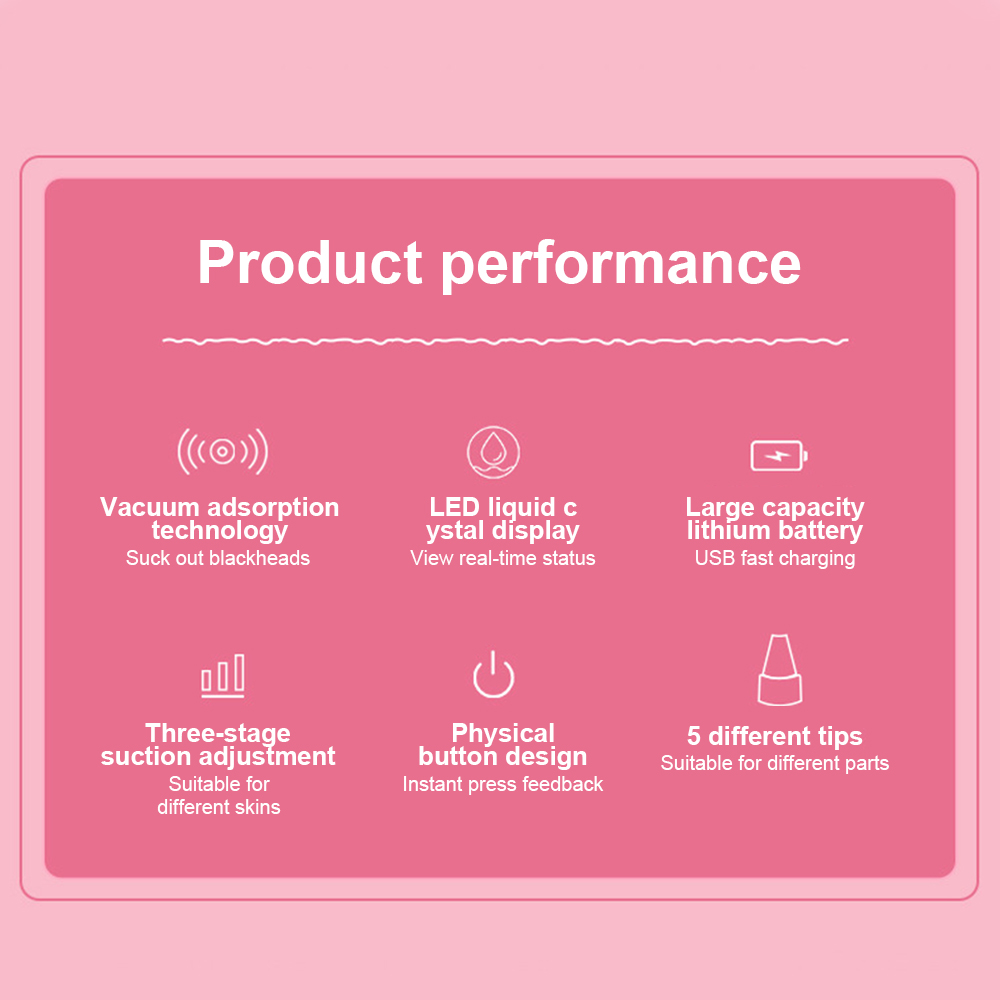 Product performance

Vacuum adsorption technology
Suck out blackheads

LED liquid c ystal display
View real-time status

Large capacity lithium battery
USB fast charging

Three-stage suction adjustment
Suitable for different skins

Physical button design
Instant press feedback

5 different tips
Suitable for different parts